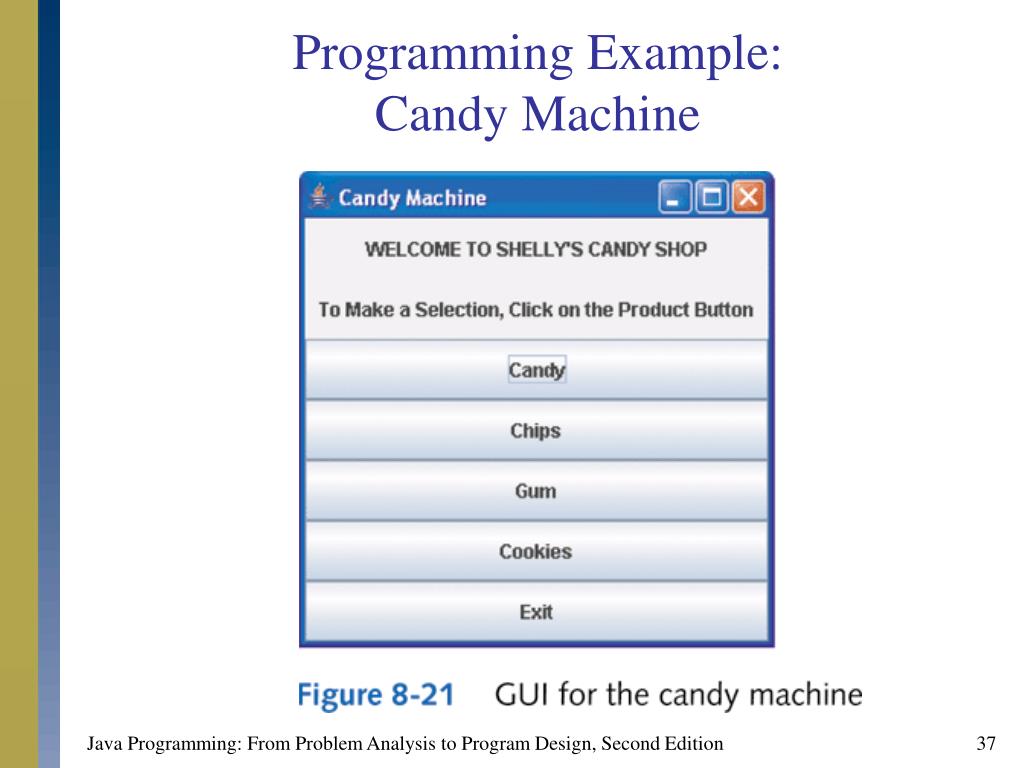 Programming Example:
Candy Machine

Candy Machine

WELCOME TO SHELLY'S CANDY SHOP

To Make a Selection, Click on the Product Button

Candy

Chips

Gum

Cookies

Exit

Figure 8-21 GUI for the candy machine

Java Programming: From Problem Analysis to Program Design, Second Edition

37